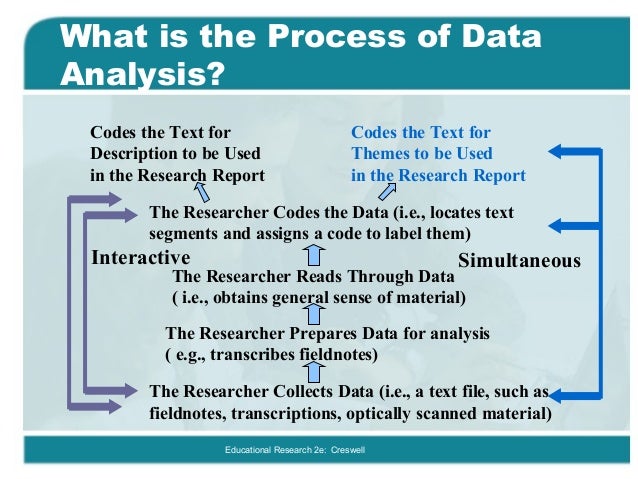 What is the Process of Data Analysis?

Codes the Text for Description to be Used in the Research Report

Codes the Text for Themes to be Used in the Research Report

The Researcher Codes the Data (i.e., locates text segments and assigns a code to label them)

Interactive

Simultaneous

The Researcher Reads Through Data ( i.e., obtains general sense of material)

The Researcher Prepares Data for analysis ( e.g., transcribes fieldnotes)

The Researcher Collects Data (i.e., a text file, such as fieldnotes, transcriptions, optically scanned material)

Educational Research 2e: Creswell